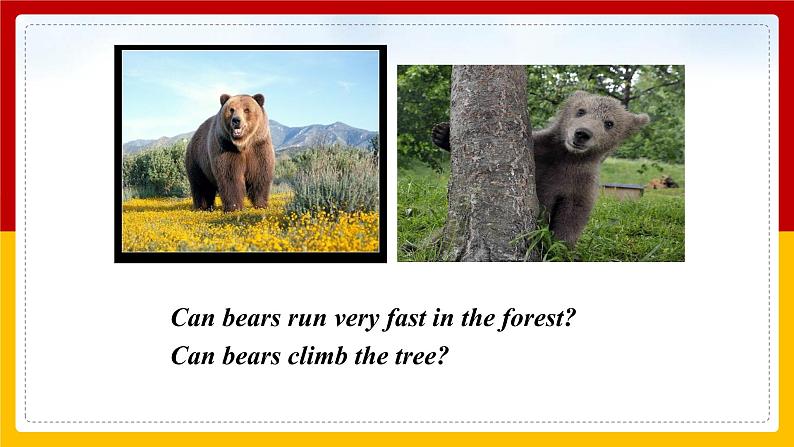 Can bears run very fast in the forest?
Can bears climb the tree?